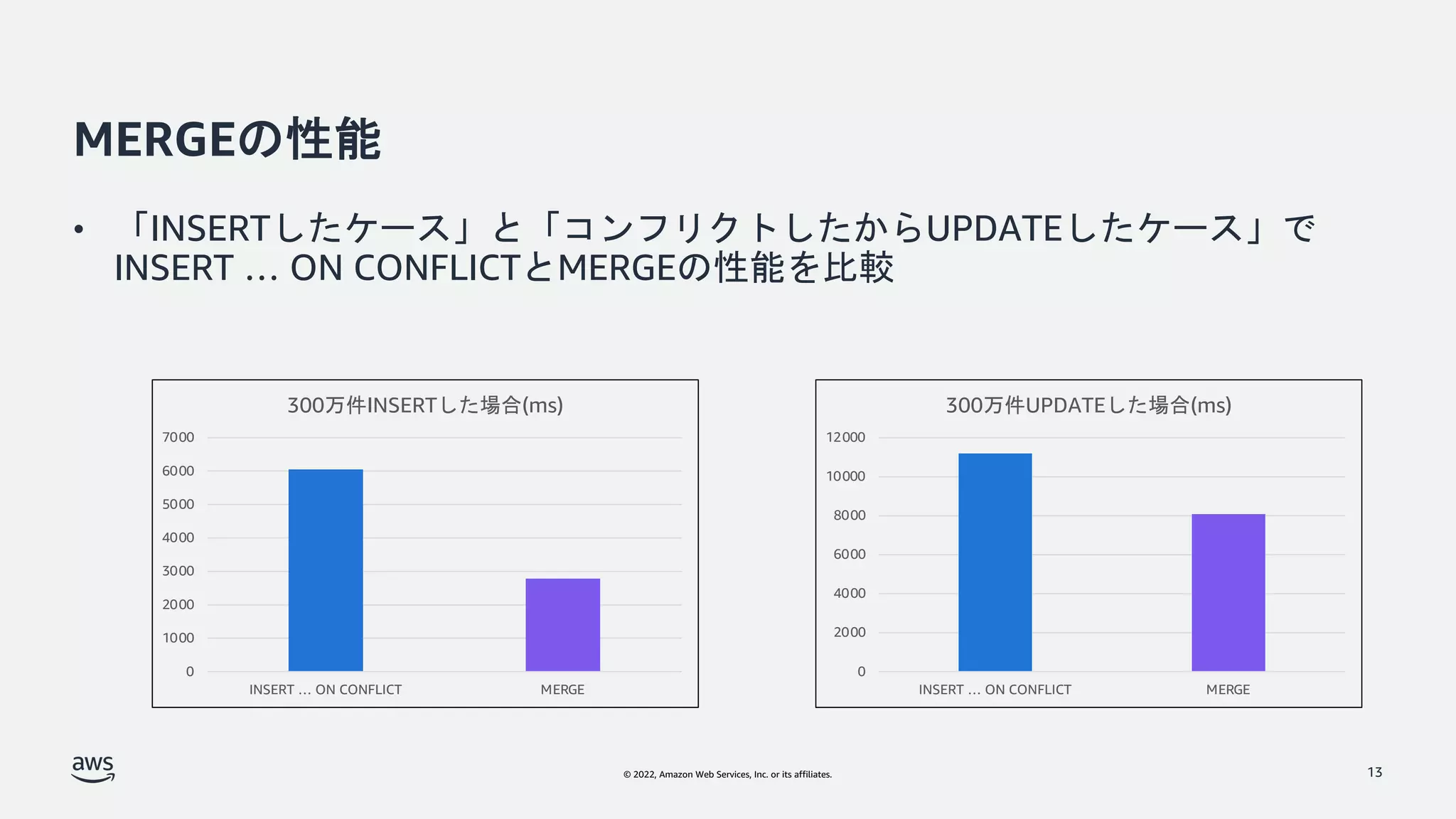 MERGEの性能

• 「INSERTしたケース」と「コンフリクトしたからUPDATEしたケース」で INSERT … ON CONFLICTとMERGEの性能を比較

300万件INSERTした場合(ms)

7000
6000
5000
4000
3000
2000
1000
0

INSERT … ON CONFLICT
MERGE

300万件UPDATEした場合(ms)

12000
10000
8000
6000
4000
2000
0

INSERT … ON CONFLICT
MERGE

aws

© 2022, Amazon Web Services, Inc. or its affiliates.

13